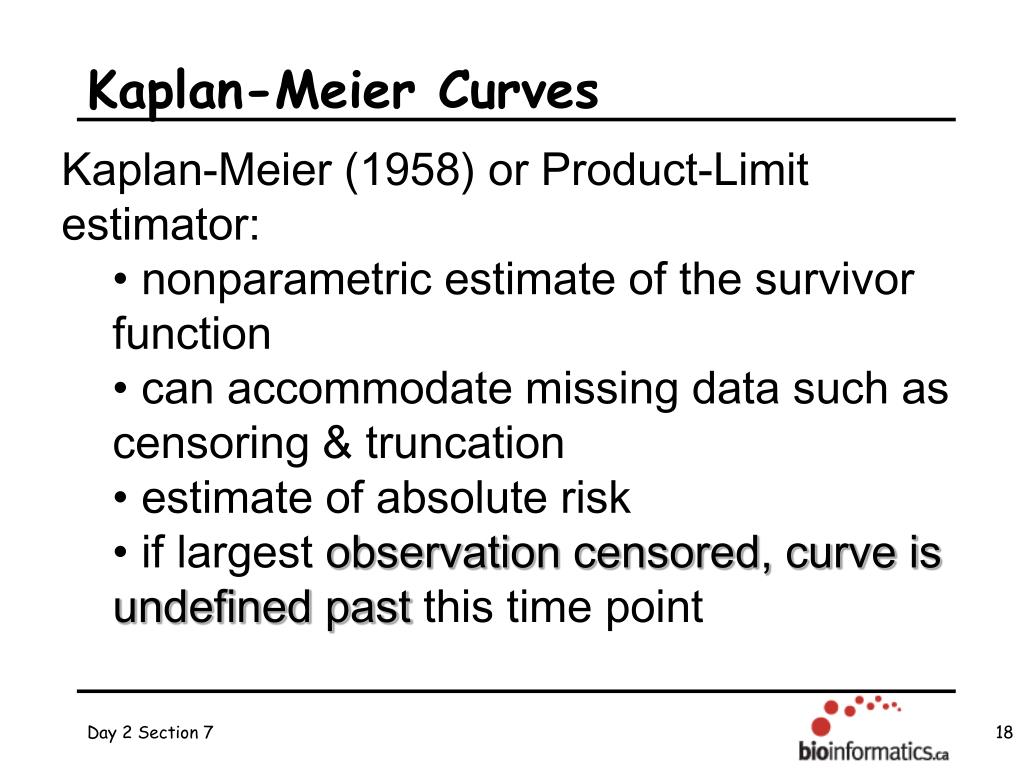 Kaplan-Meier Curves

Kaplan-Meier (1958) or Product-Limit estimator:

• nonparametric estimate of the survivor function

• can accommodate missing data such as censoring & truncation

• estimate of absolute risk

• if largest observation censored, curve is undefined past this time point

Day 2 Section 7

bioinformatics.ca

18